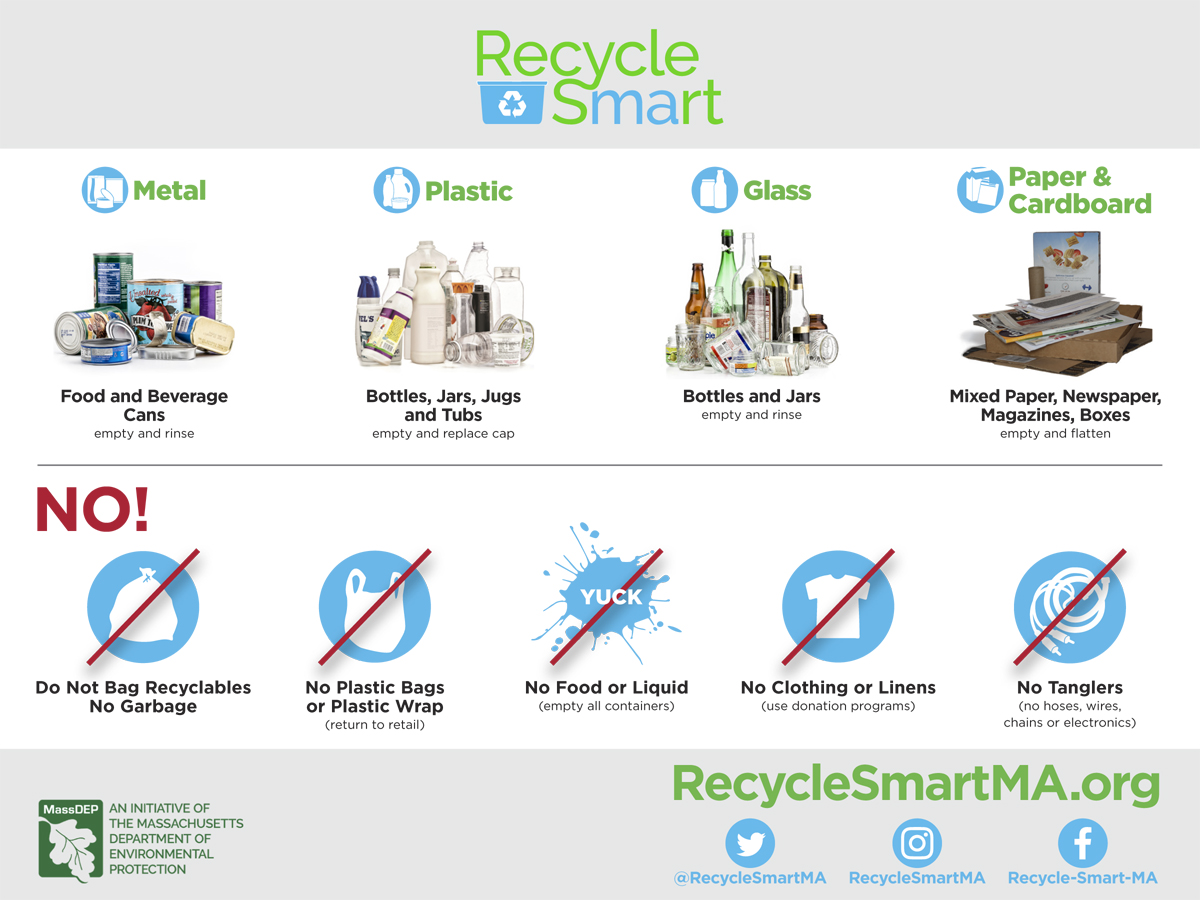 Recycle Smart

Metal

Food and Beverage Cans
empty and rinse

Plastic

Bottles, Jars, Jugs and Tubs
empty and replace cap

Glass

Bottles and Jars
empty and rinse

Paper & Cardboard

Mixed Paper, Newspaper, Magazines, Boxes
empty and flatten

NO!

Do Not Bag Recyclables
No Garbage

No Plastic Bags or Plastic Wrap
(return to retail)

YUCK

No Food or Liquid
(empty all containers)

No Clothing or Linens
(use donation programs)

No Tanglers
(no hoses, wires, chains or electronics)

MassDEP

AN INITIATIVE OF THE MASSACHUSETTS DEPARTMENT OF ENVIRONMENTAL PROTECTION

RecycleSmartMA.org

@RecycleSmartMA

RecycleSmartMA

Recycle-Smart-MA